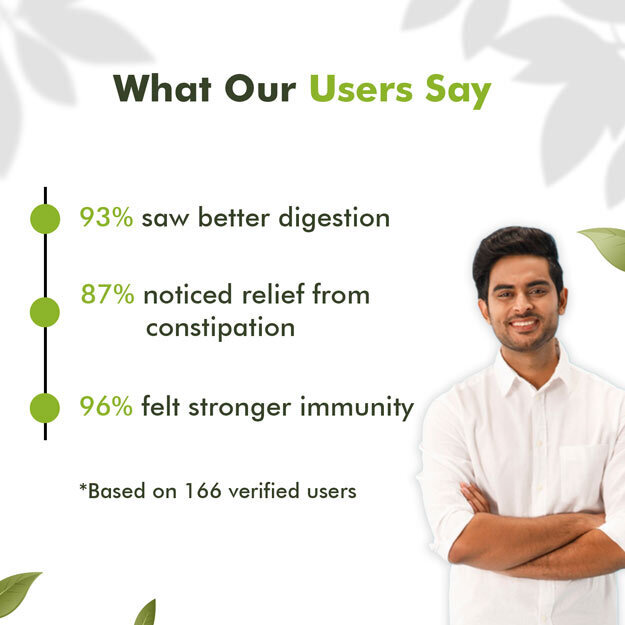 What Our Users Say

93% saw better digestion

87% noticed relief from constipation

96% felt stronger immunity

*Based on 166 verified users